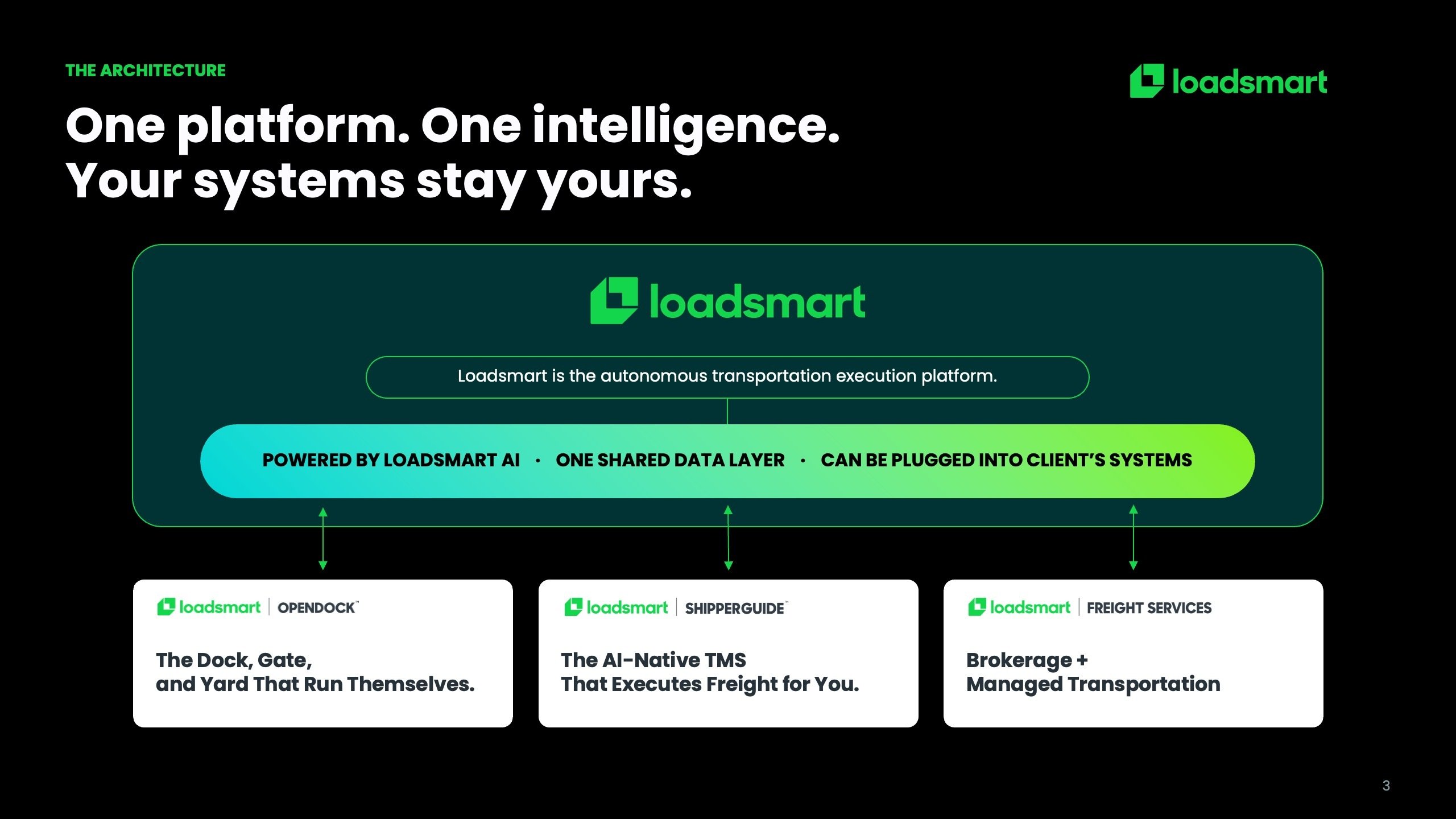 THE ARCHITECTURE

loadsmart

One platform. One intelligence.
Your systems stay yours.

loadsmart

Loadsmart is the autonomous transportation execution platform.

POWERED BY LOADSMART AI • ONE SHARED DATA LAYER • CAN BE PLUGGED INTO CLIENT'S SYSTEMS

loadsmart | OPENDOCK™

The Dock, Gate,
and Yard That Run Themselves.

loadsmart | SHIPPERGUIDE™

The AI-Native TMS
That Executes Freight for You.

loadsmart | FREIGHT SERVICES

Brokerage +
Managed Transportation

3